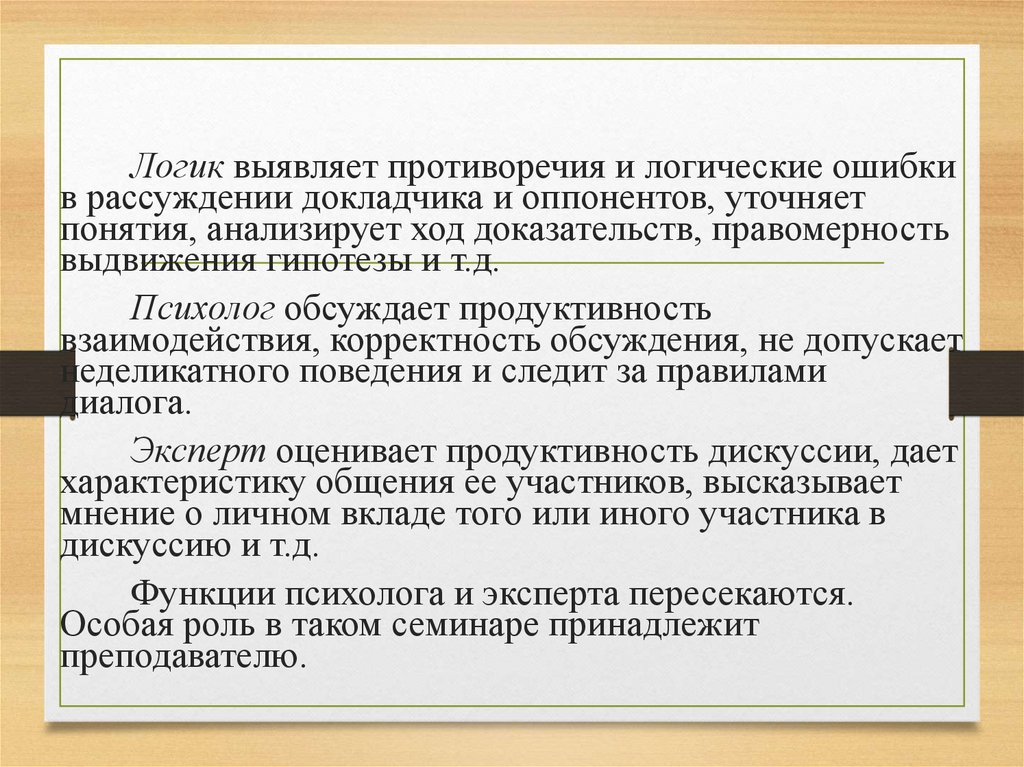 Логик выявляет противоречия и логические ошибки в рассуждении докладчика и оппонентов, уточняет понятия, анализирует ход доказательств, правомерность выдвижения гипотезы и т.д.

Психолог обсуждает продуктивность взаимодействия, корректность обсуждения, не допускает неделикатного поведения и следит за правилами диалога.

Эксперт оценивает продуктивность дискуссии, дает характеристику общения ее участников, высказывает мнение о личном вкладе того или иного участника в дискуссию и т.д.

Функции психолога и эксперта пересекаются. Особая роль в таком семинаре принадлежит преподавателю.